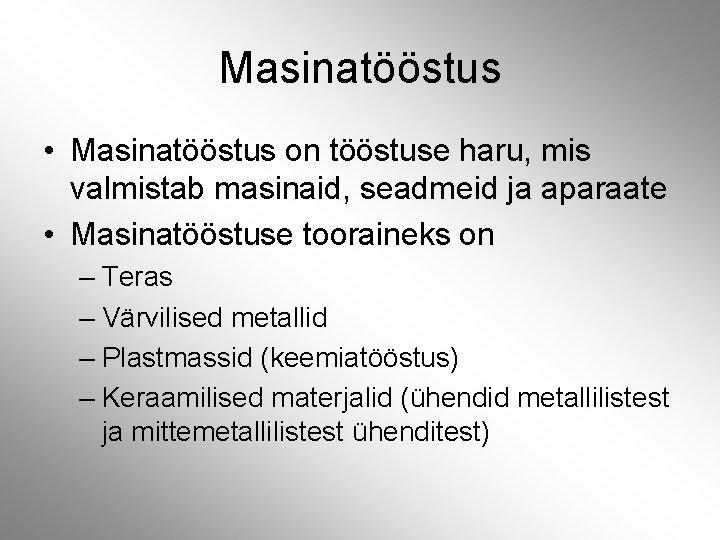 Masinatööstus

• Masinatööstus on tööstuse haru, mis valmistab masinaid, seadmeid ja aparaate
• Masinatööstuse tooraineks on
– Teras
– Värvilised metallid
– Plastmassid (keemiatööstus)
– Keraamilised materjalid (ühendid metallilistest ja mittemetallilistest ühenditest)